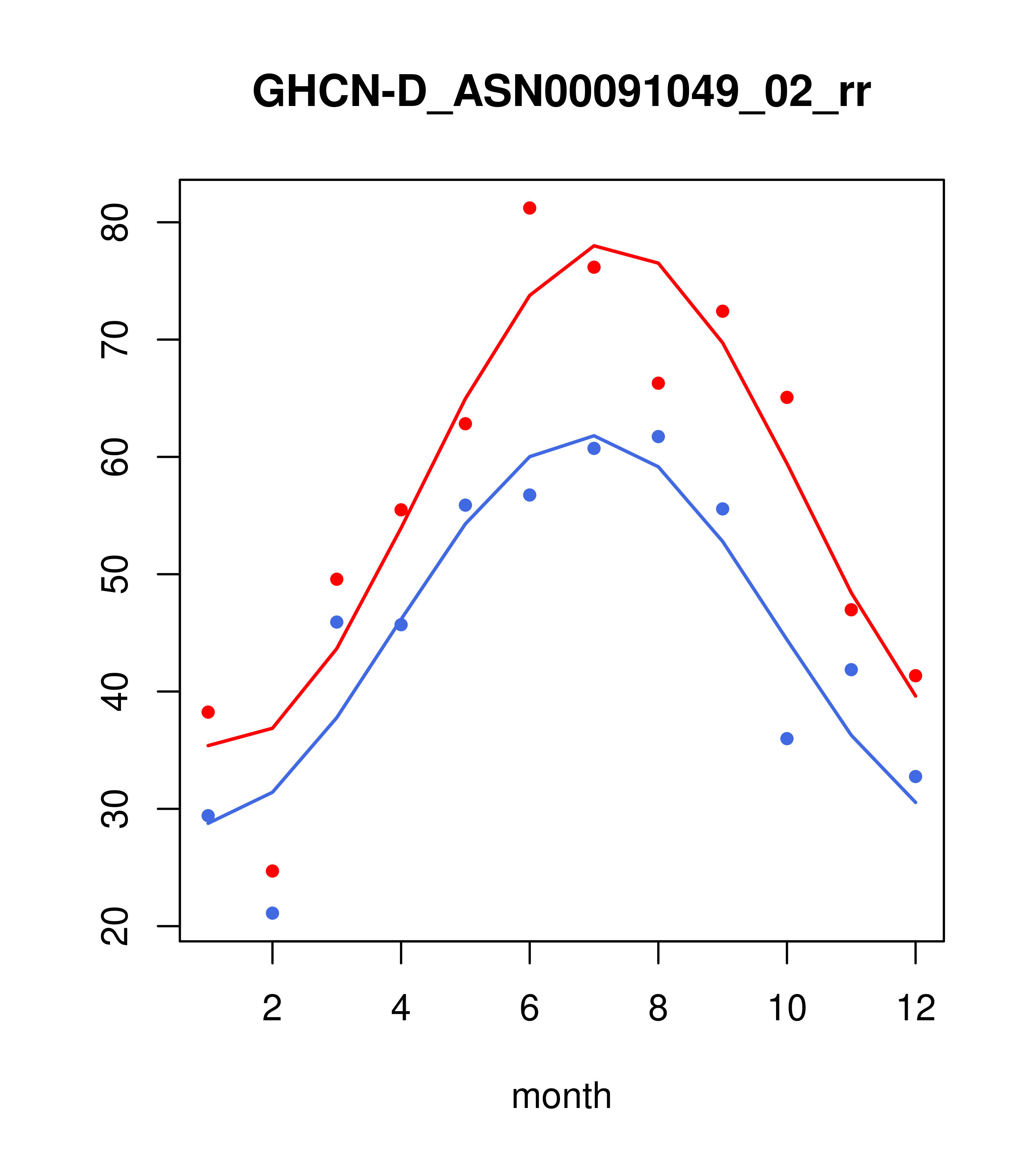 GHCN-D_ASN00091049_02_rr

80
70
60
50
40
30
20

2
4
6
8
10
12

month